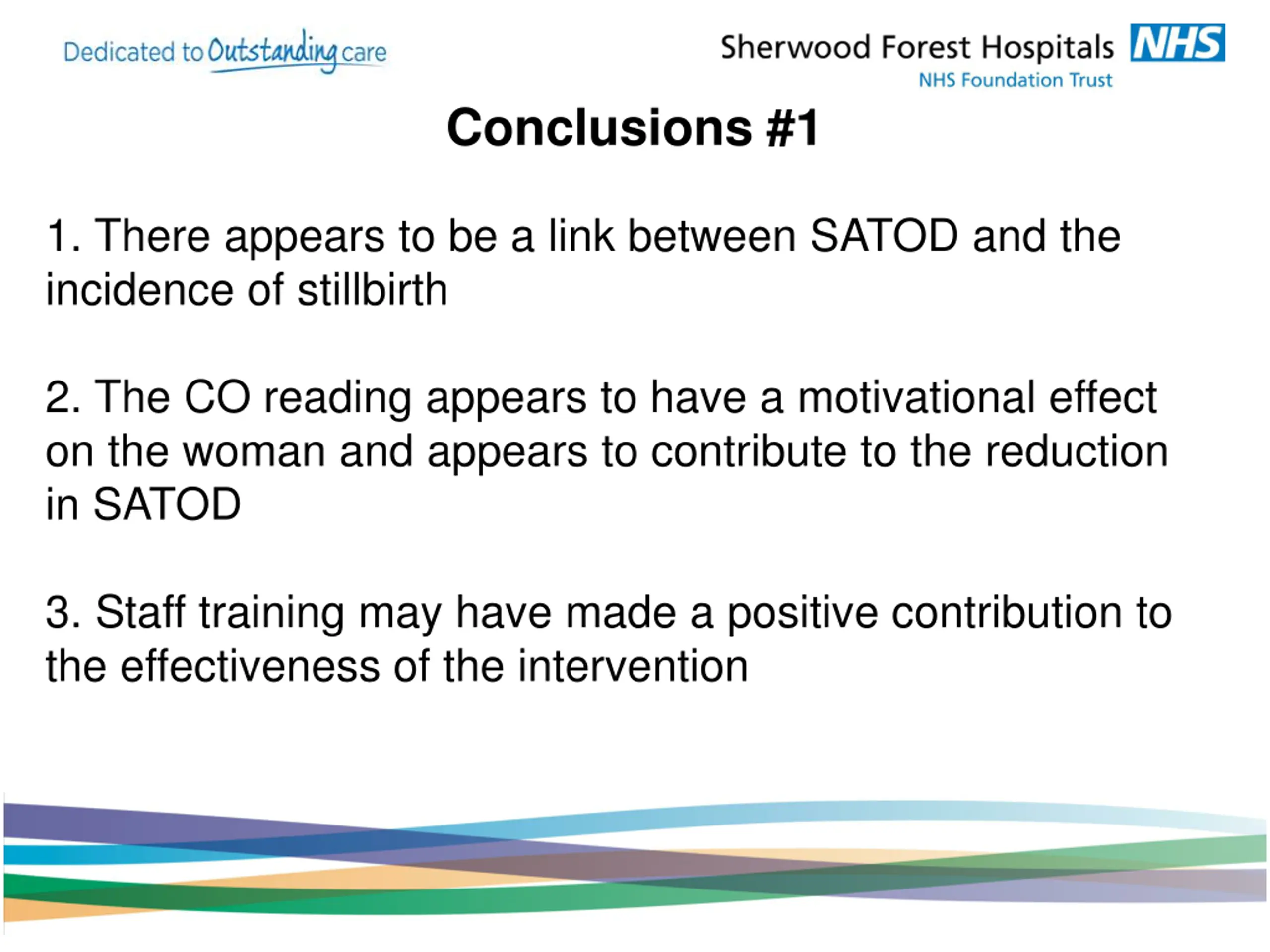 Dedicated to Outstanding care

Sherwood Forest Hospitals NHS
NHS Foundation Trust

Conclusions #1

1. There appears to be a link between SATOD and the incidence of stillbirth

2. The CO reading appears to have a motivational effect on the woman and appears to contribute to the reduction in SATOD

3. Staff training may have made a positive contribution to the effectiveness of the intervention